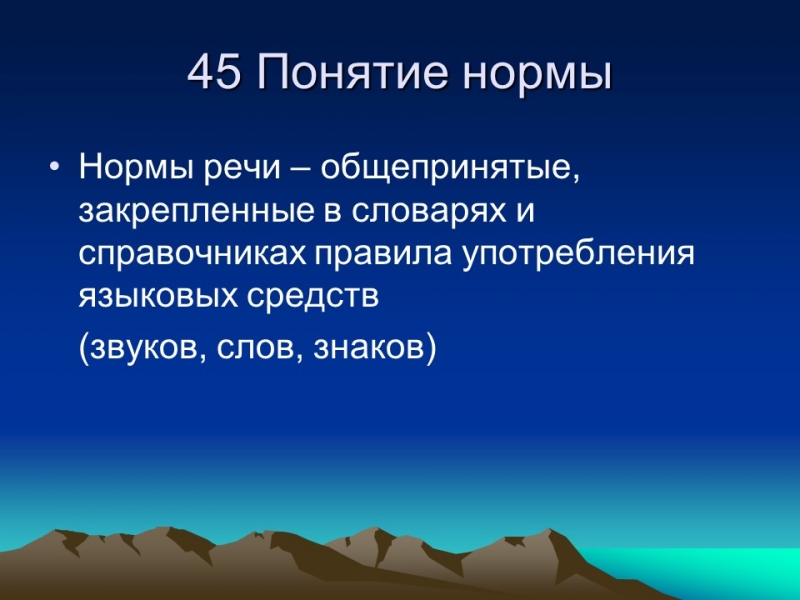 45 Понятие нормы

• Нормы речи – общепринятые, закрепленные в словарях и справочниках правила употребления языковых средств

(звуков, слов, знаков)